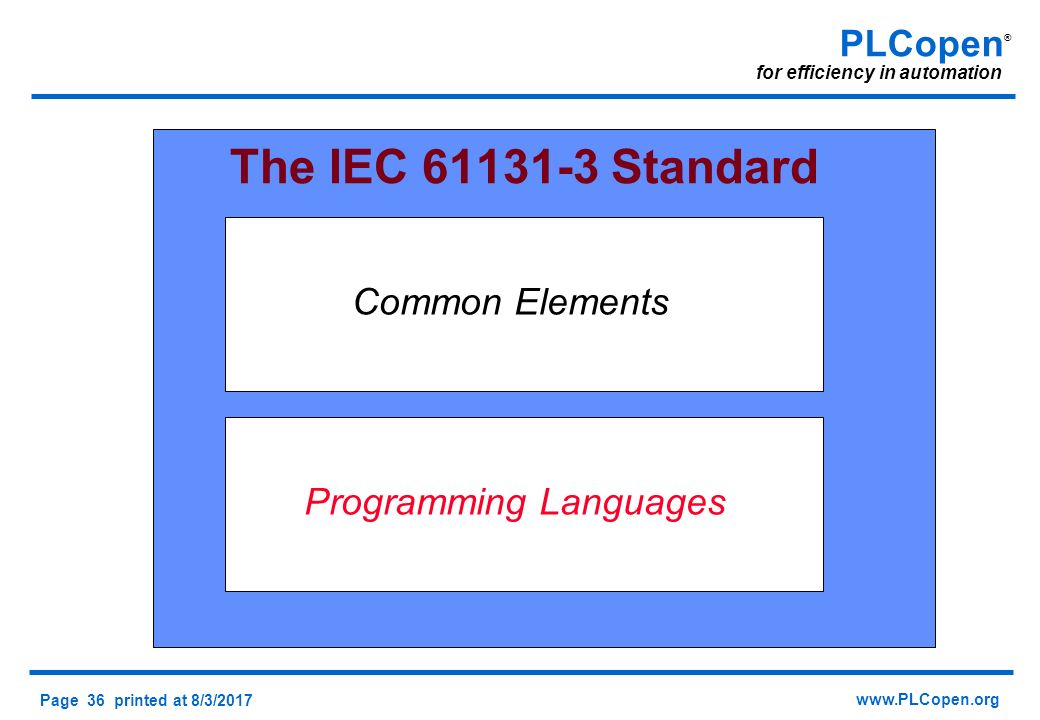 PLCopen®
for efficiency in automation

The IEC 61131-3 Standard

Common Elements

Programming Languages

Page 36 printed at 8/3/2017

www.PLCopen.org